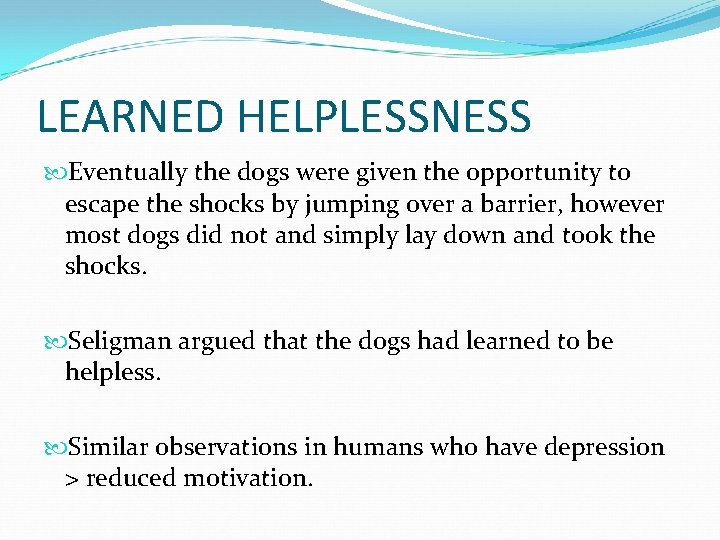 LEARNED HELPLESSNESS

Eventually the dogs were given the opportunity to escape the shocks by jumping over a barrier, however most dogs did not and simply lay down and took the shocks.

Seligman argued that the dogs had learned to be helpless.

Similar observations in humans who have depression > reduced motivation.